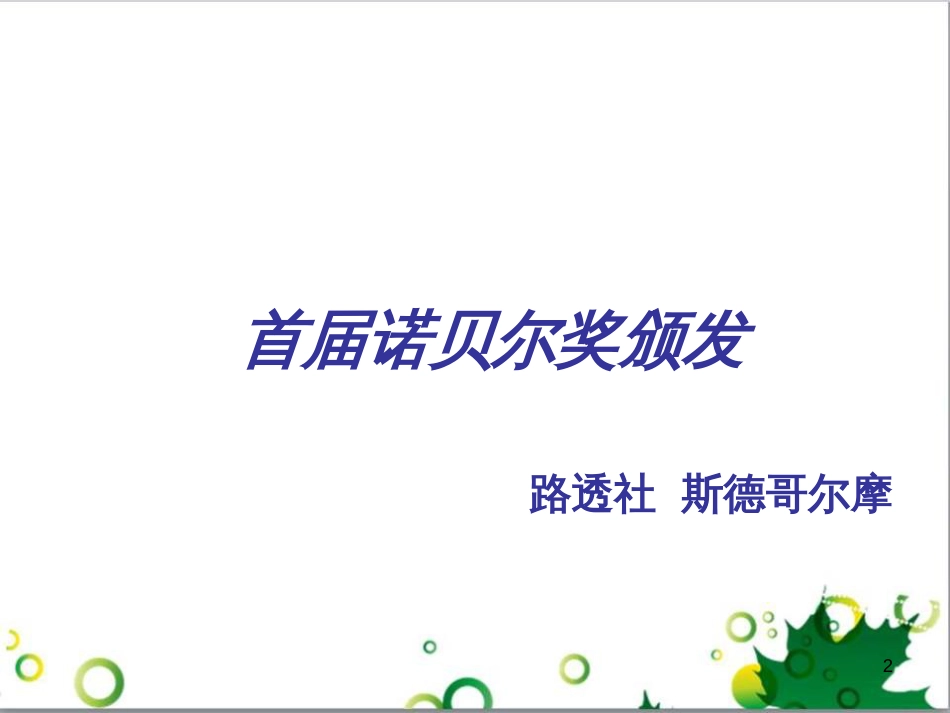 首届诺贝尔奖颁发

路透社 斯德哥尔摩

2